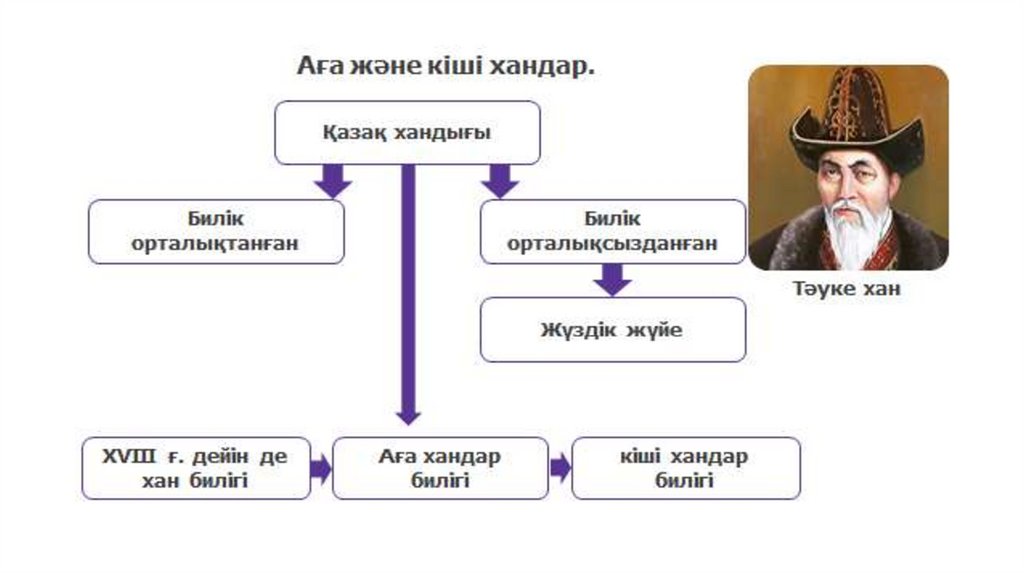 Аға және кіші хандар.

Қазақ хандығы

Билік орталықтанған

Билік орталықсызданған

Жүздік жүйе

Тәуке хан

XVIII ғ. дейін де хан билігі

Аға хандар билігі

кіші хандар билігі